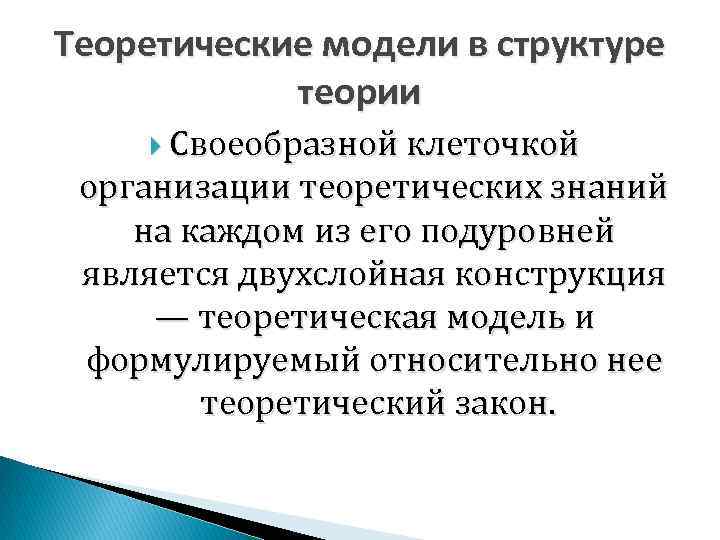 Теоретические модели в структуре теории

Своеобразной клеточкой организации теоретических знаний на каждом из его подуровней является двухслойная конструкция — теоретическая модель и формулируемый относительно нее теоретический закон.